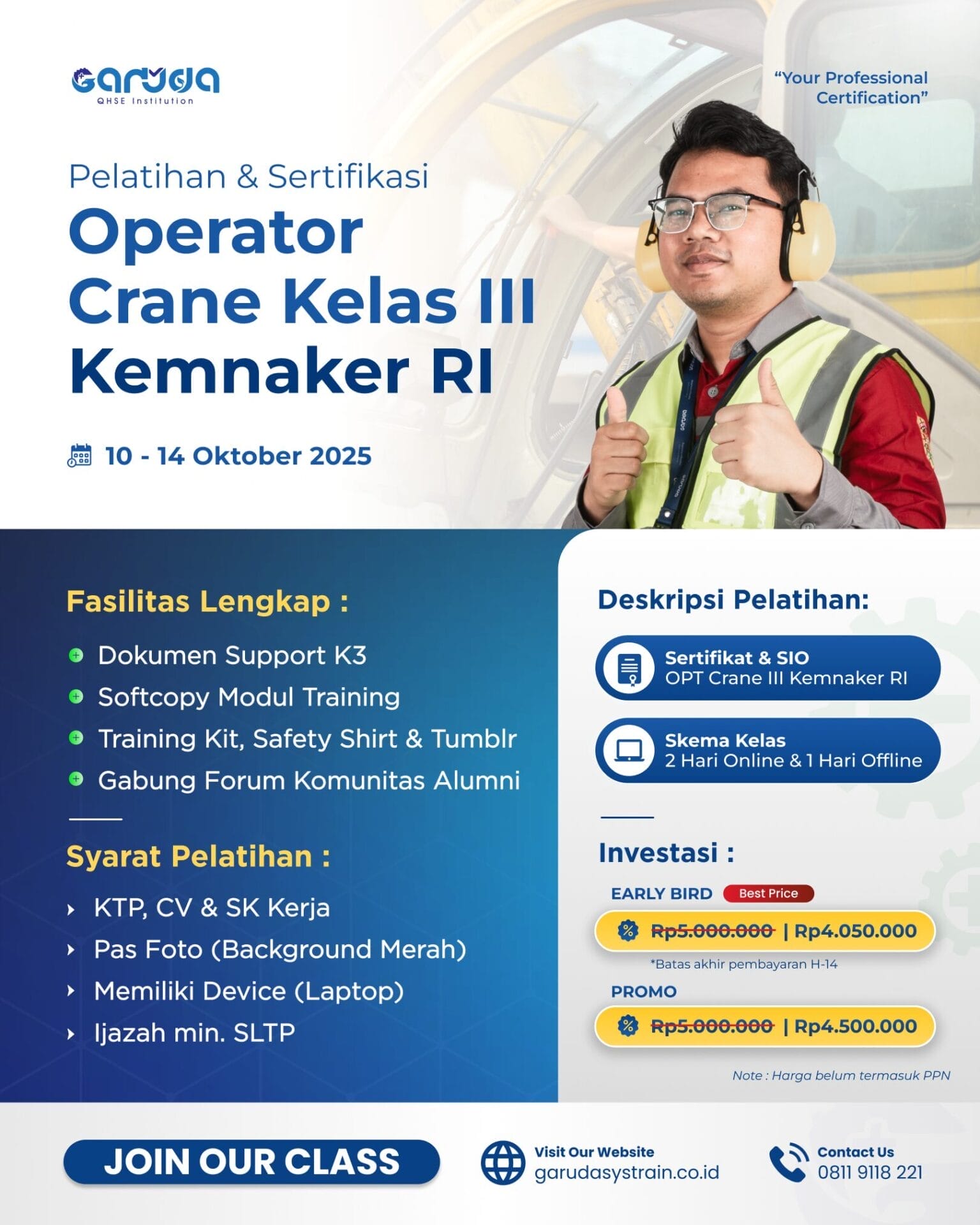 Garuda
QHSE Institution

"Your Professional Certification"

Pelatihan & Sertifikasi
Operator Crane Kelas III Kemnaker RI

10 - 14 Oktober 2025

Fasilitas Lengkap :
Dokumen Support K3
Softcopy Modul Training
Training Kit, Safety Shirt & Tumblr
Gabung Forum Komunitas Alumni

Syarat Pelatihan :
KTP, CV & SK Kerja
Pas Foto (Background Merah)
Memiliki Device (Laptop)
Ijazah min. SLTP

Deskripsi Pelatihan:
Sertifikat & SIO
OPT Crane III Kemnaker RI
Skema Kelas
2 Hari Online & 1 Hari Offline

Investasi :
EARLY BIRD Best Price
Rp5.000.000 | Rp4.050.000
*Batas akhir pembayaran H-14
PROMO
Rp5.000.000 | Rp4.500.000
Note : Harga belum termasuk PPN

JOIN OUR CLASS
Visit Our Website
garudasystrain.co.id
Contact Us
0811 9118 221